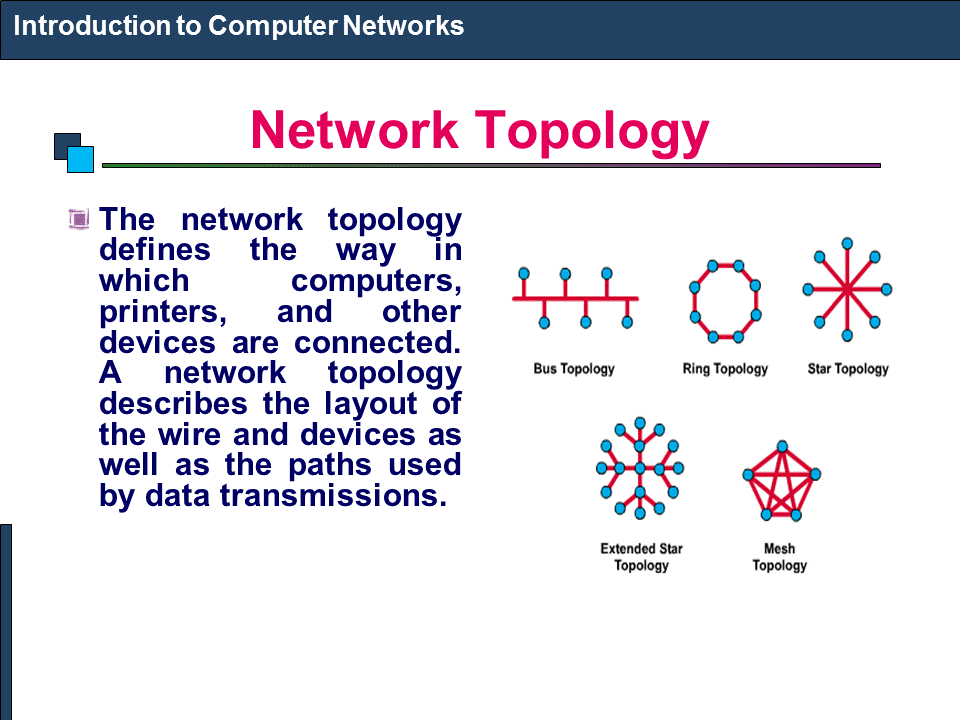 Introduction to Computer Networks

Network Topology

The network topology defines the way in which computers, printers, and other devices are connected. A network topology describes the layout of the wire and devices as well as the paths used by data transmissions.

Bus Topology

Ring Topology

Star Topology

Extended Star Topology

Mesh Topology